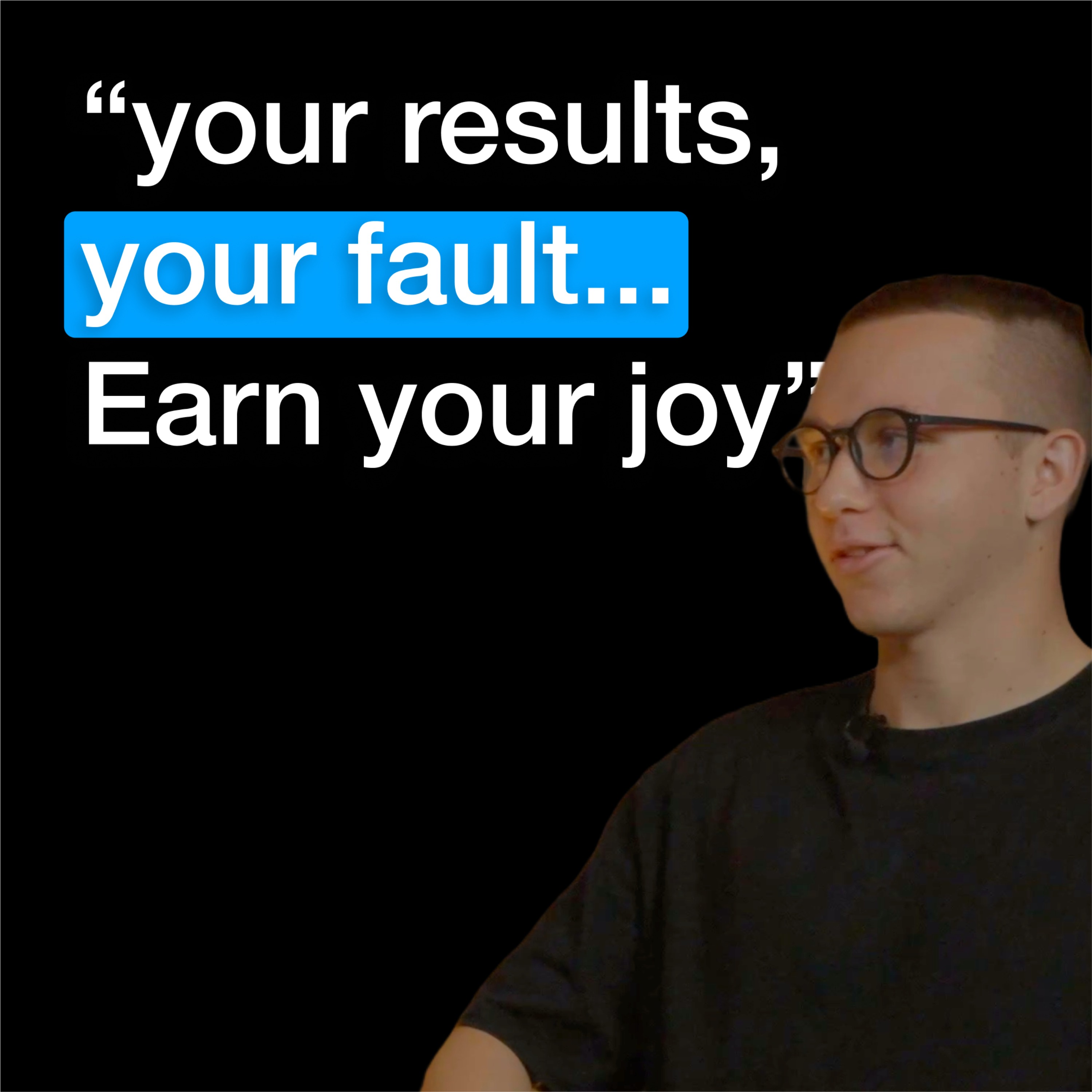 “your results,
your fault...
Earn your joy”